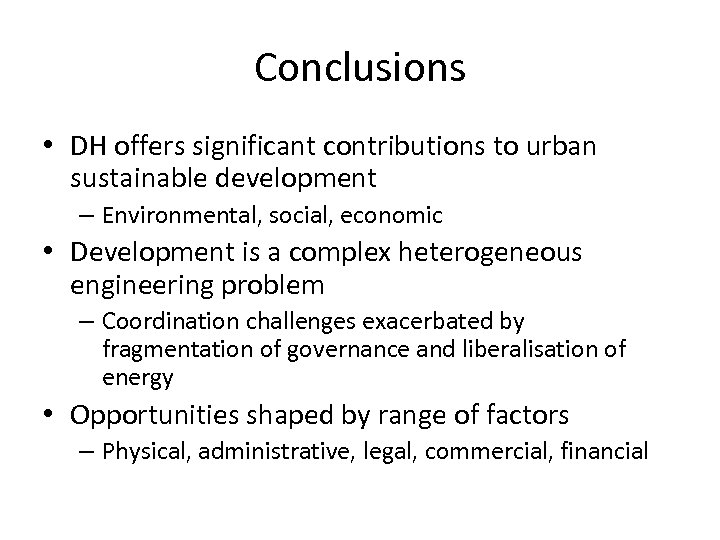 Conclusions

• DH offers significant contributions to urban sustainable development
 – Environmental, social, economic
• Development is a complex heterogeneous engineering problem
 – Coordination challenges exacerbated by fragmentation of governance and liberalisation of energy
• Opportunities shaped by range of factors
 – Physical, administrative, legal, commercial, financial